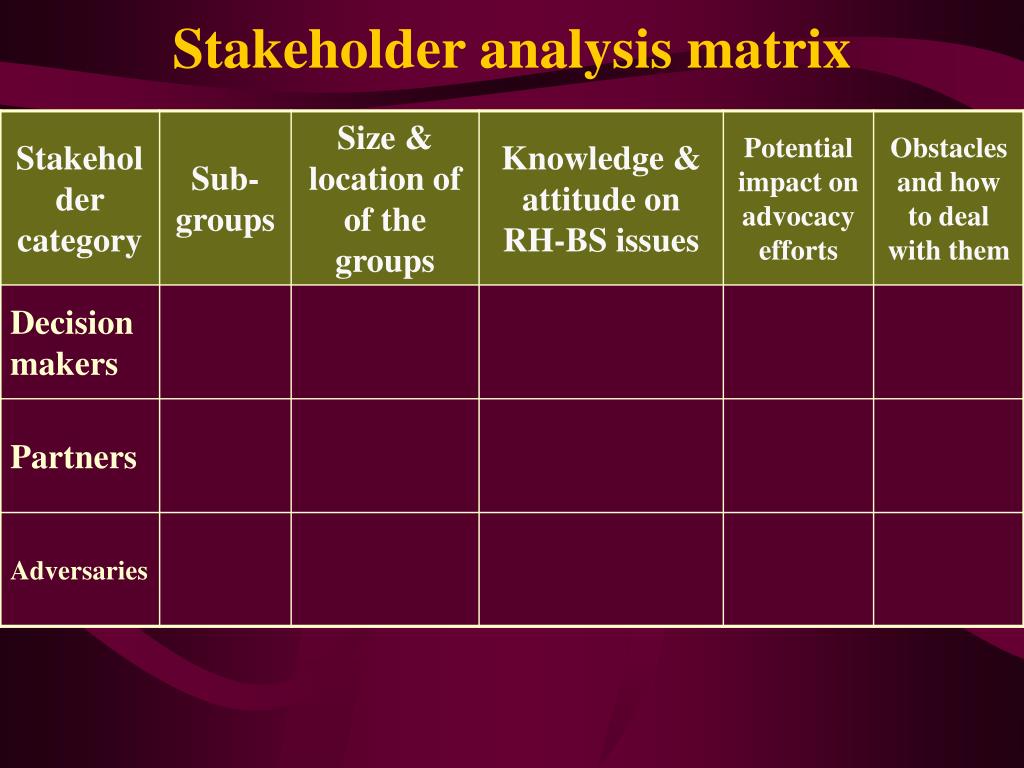 Stakeholder analysis matrix

| Stakeholder category | Sub-groups | Size & location of of the groups | Knowledge & attitude on RH-BS issues | Potential impact on advocacy efforts | Obstacles and how to deal with them |
|---|---|---|---|---|---|
| Decision makers | | | | | |
| Partners | | | | | |
| Adversaries | | | | | |